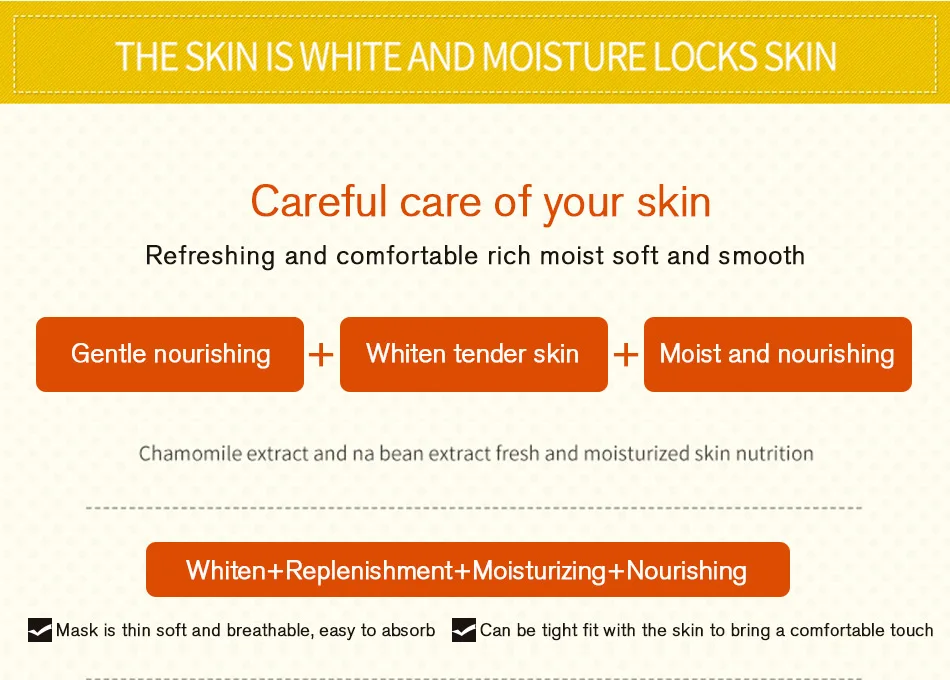 THE SKIN IS WHITE AND MOISTURE LOCKS SKIN

Careful care of your skin

Refreshing and comfortable rich moist soft and smooth

Gentle nourishing + Whiten tender skin + Moist and nourishing

Chamomile extract and na bean extract fresh and moisturized skin nutrition

Whiten+Replenishment+Moisturizing+Nourishing

Mask is thin soft and breathable, easy to absorb

Can be tight fit with the skin to bring a comfortable touch